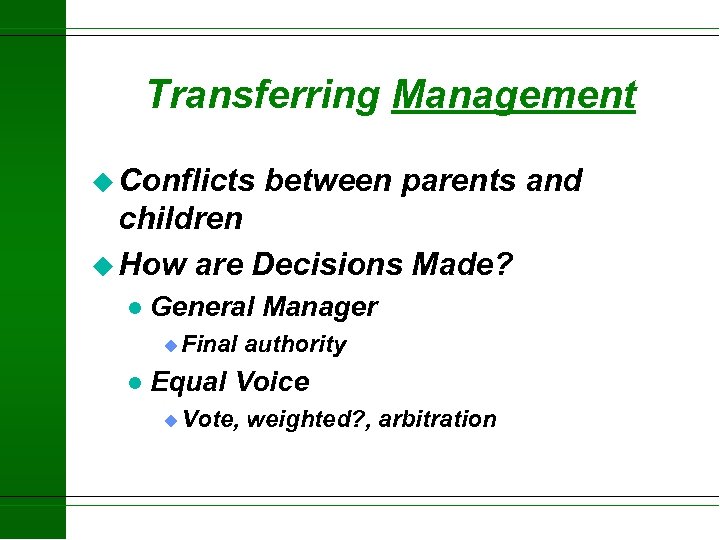 Transferring Management

Conflicts between parents and children

How are Decisions Made?

General Manager

Final authority

Equal Voice

Vote, weighted?, arbitration